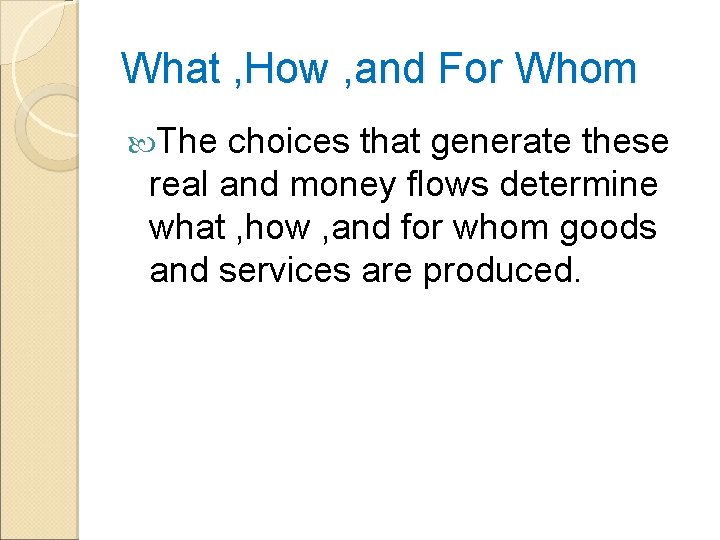 What ,How ,and For Whom

The choices that generate these real and money flows determine what ,how ,and for whom goods and services are produced.